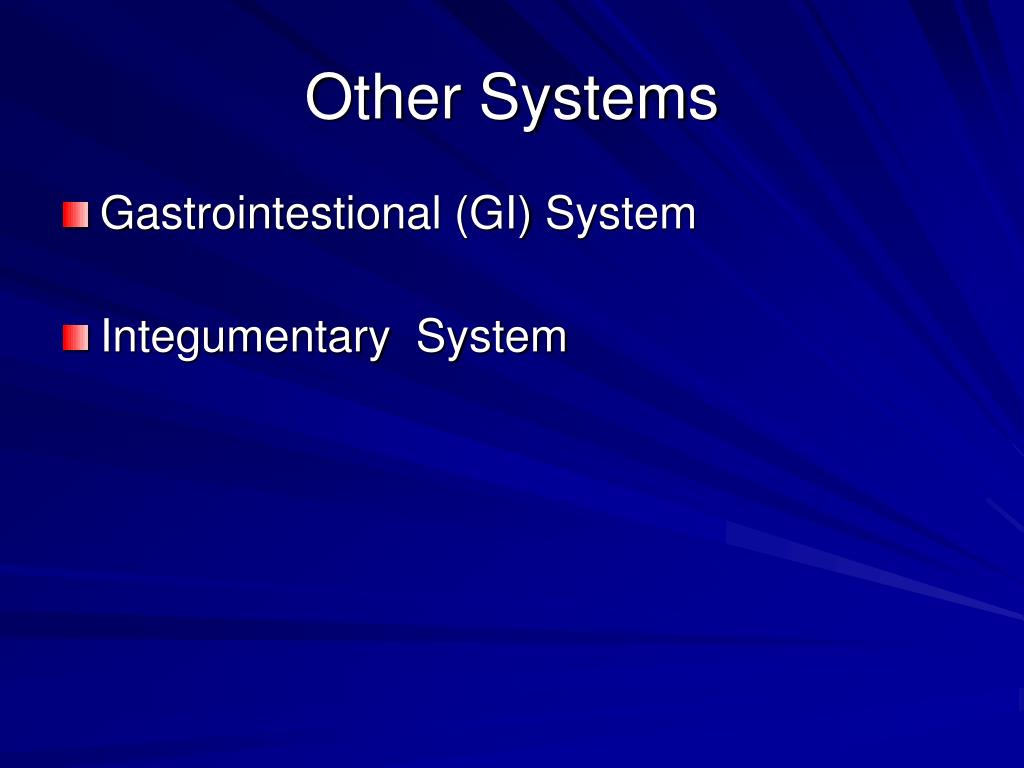 Other Systems

Gastrointestional (GI) System

Integumentary  System